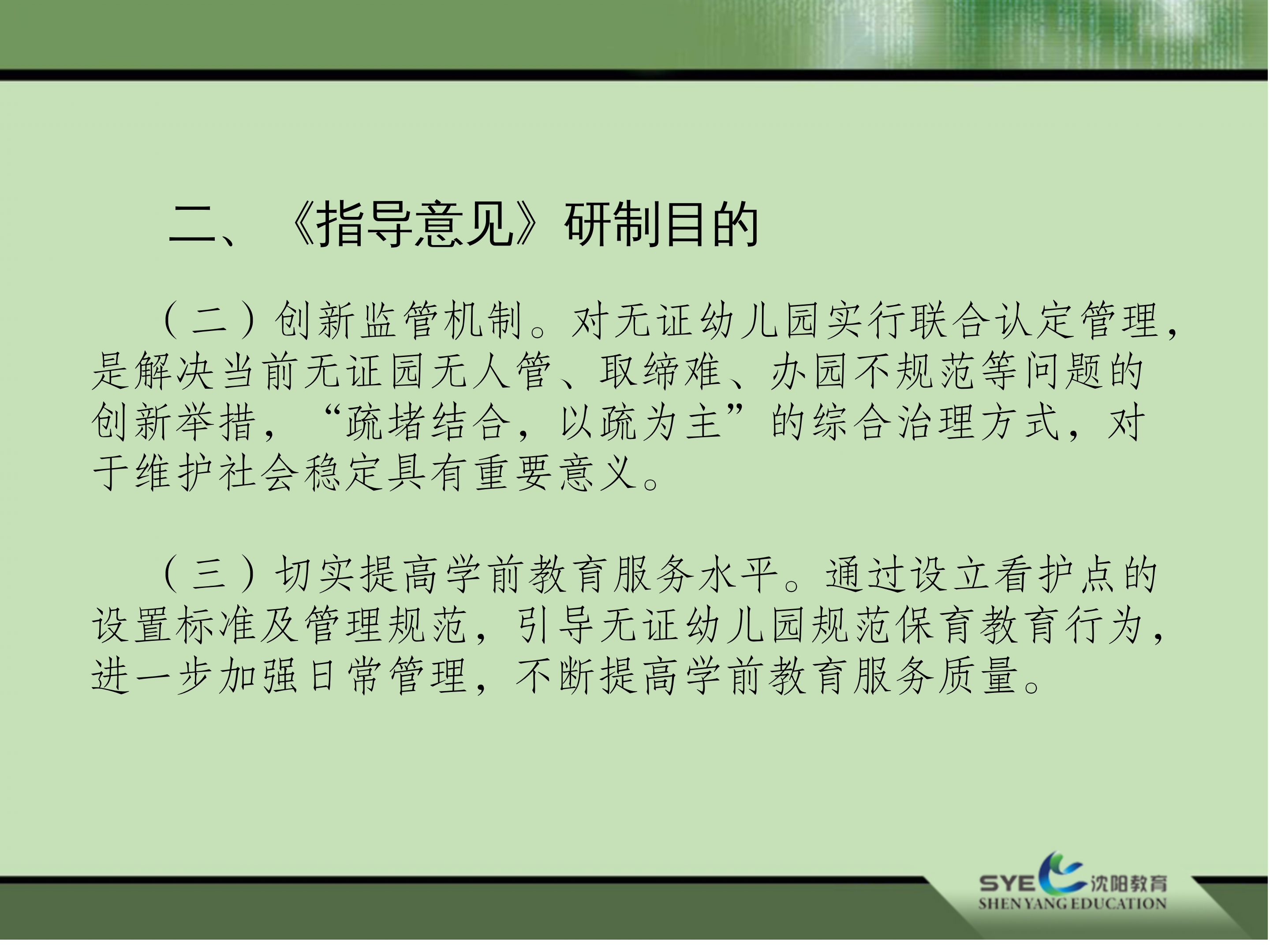 二、《指导意见》研制目的

（二）创新监管机制。对无证幼儿园实行联合认定管理，是解决当前无证园无人管、取缔难、办园不规范等问题的创新举措，“疏堵结合，以疏为主”的综合治理方式，对于维护社会稳定具有重要意义。

（三）切实提高学前教育服务水平。通过设立看护点的设置标准及管理规范，引导无证幼儿园规范保育教育行为，进一步加强日常管理，不断提高学前教育服务质量。

SYE 沈阳教育
SHEN YANG EDUCATION